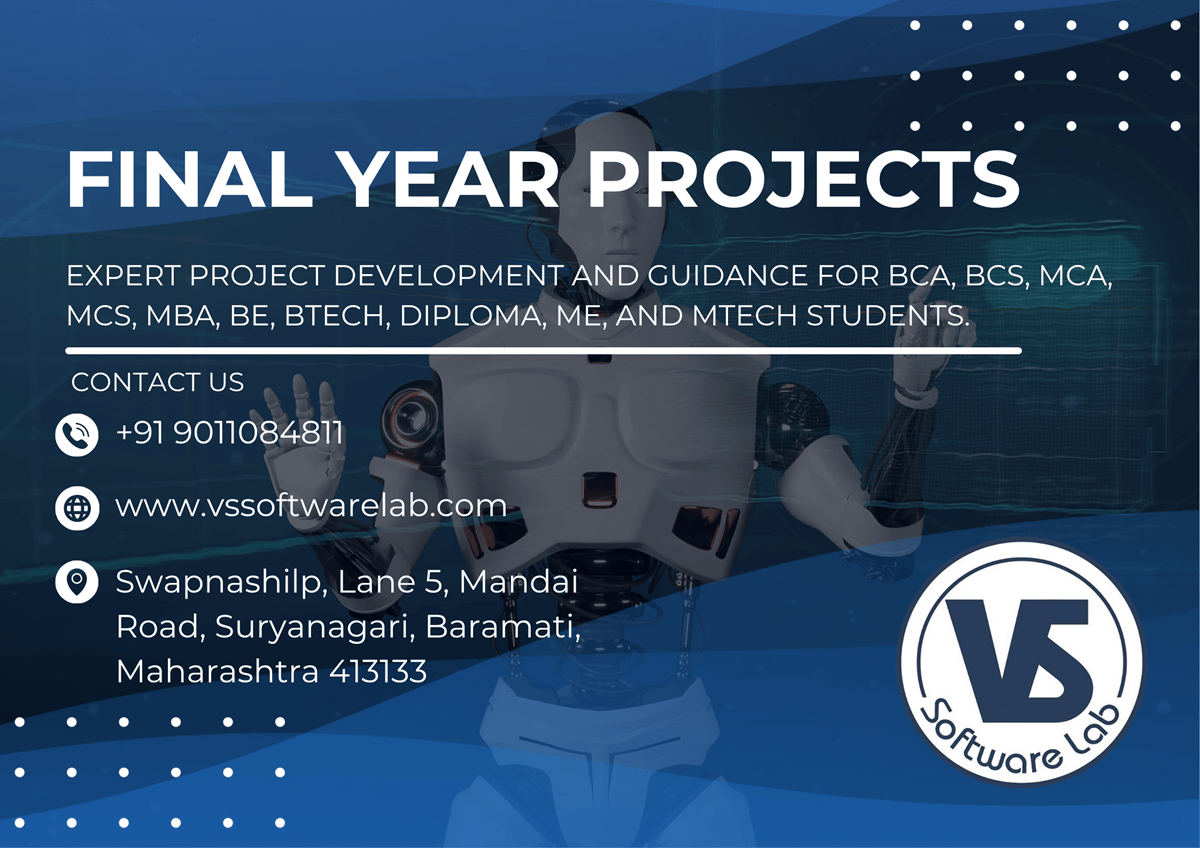 FINAL YEAR PROJECTS

EXPERT PROJECT DEVELOPMENT AND GUIDANCE FOR BCA, BCS, MCA, MCS, MBA, BE, BTECH, DIPLOMA, ME, AND MTECH STUDENTS.

CONTACT US

+91 9011084811

www.vssoftwarelab.com

Swapnashilp, Lane 5, Mandai Road, Suryanagari, Baramati, Maharashtra 413133

VS

Software Lab